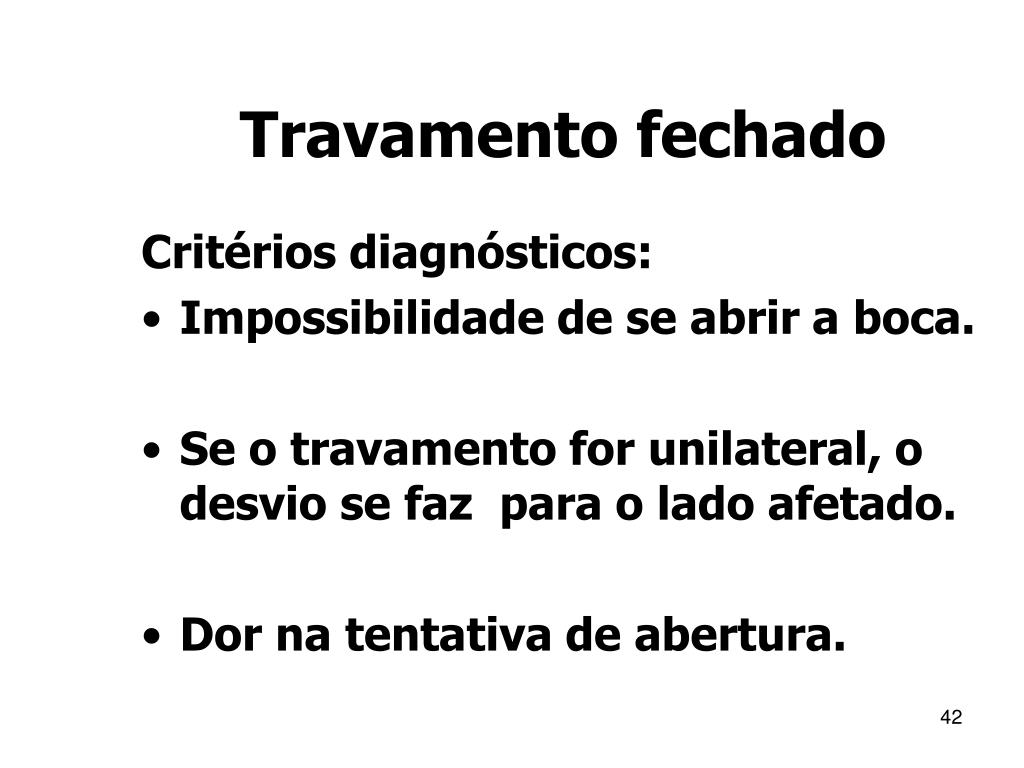 Travamento fechado

Critérios diagnósticos:

• Impossibilidade de se abrir a boca.

• Se o travamento for unilateral, o desvio se faz para o lado afetado.

• Dor na tentativa de abertura.

42